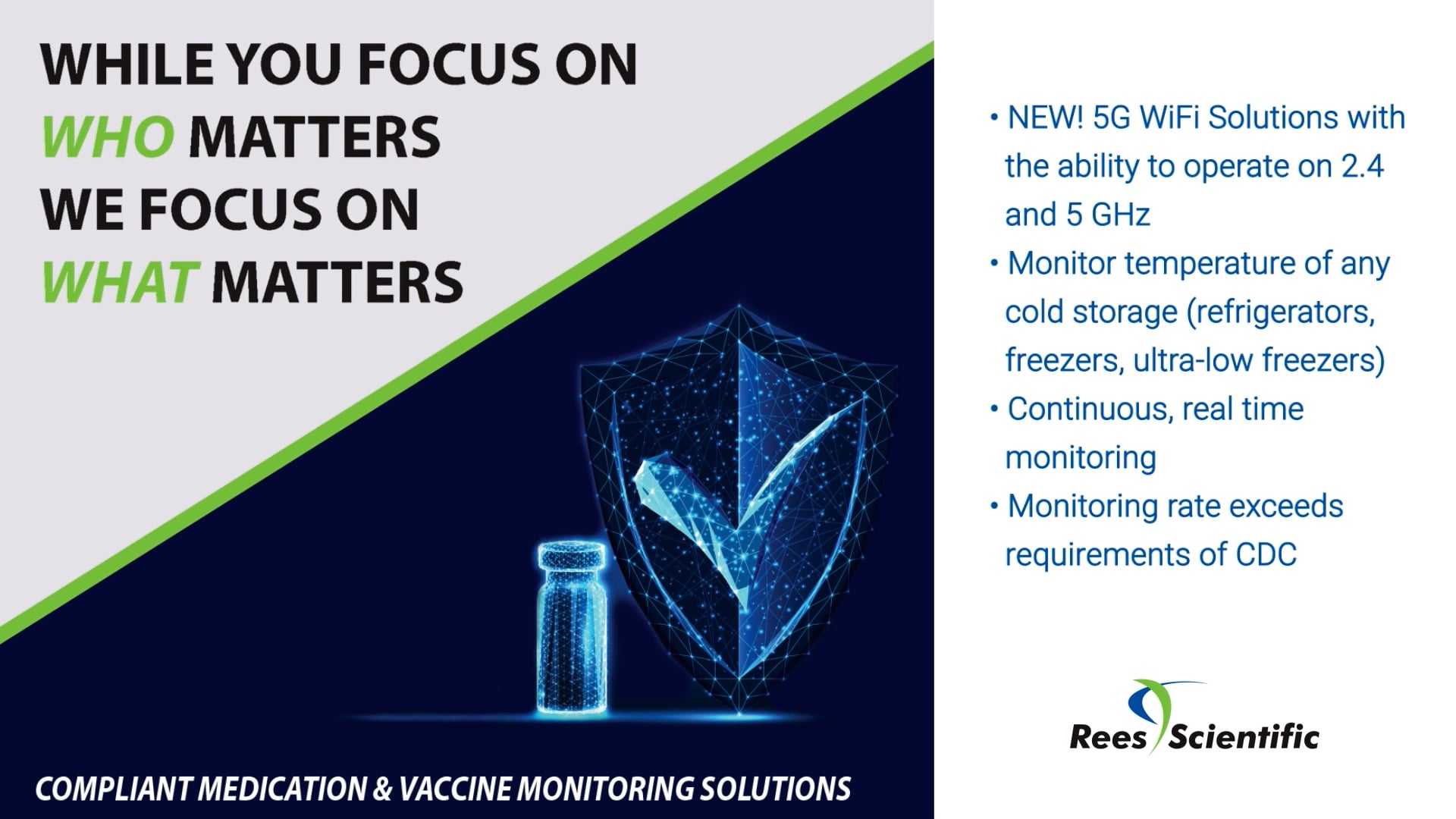 WHILE YOU FOCUS ON
WHO MATTERS
WE FOCUS ON
WHAT MATTERS

COMPLIANT MEDICATION & VACCINE MONITORING SOLUTIONS

• NEW! 5G WiFi Solutions with the ability to operate on 2.4 and 5 GHz
• Monitor temperature of any cold storage (refrigerators, freezers, ultra-low freezers)
• Continuous, real time monitoring
• Monitoring rate exceeds requirements of CDC

Rees Scientific